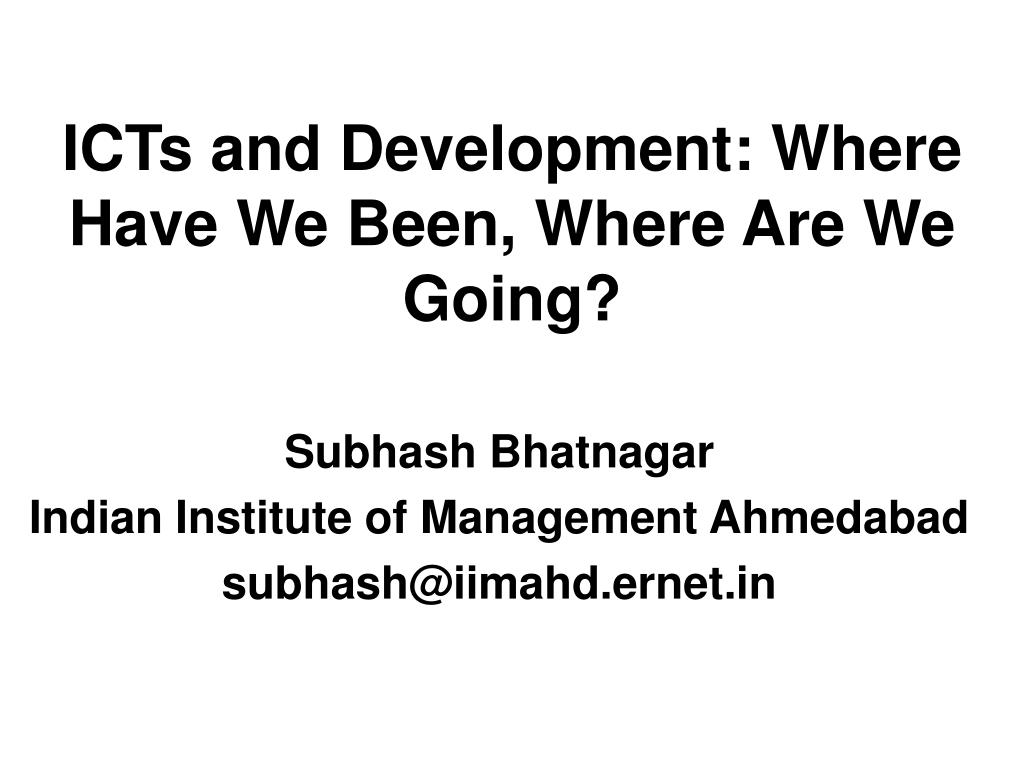 ICTs and Development: Where Have We Been, Where Are We Going?

Subhash Bhatnagar
Indian Institute of Management Ahmedabad
subhash@iimahd.ernet.in